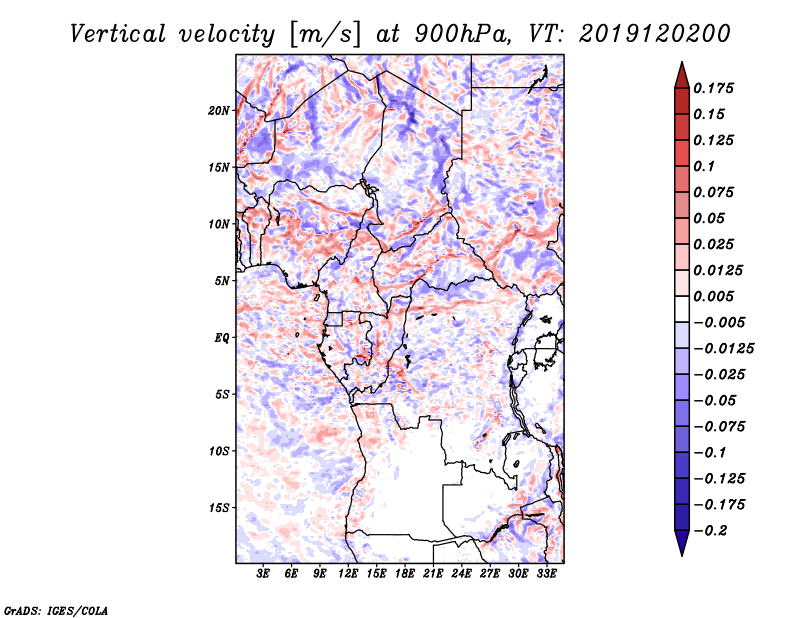 Vertical velocity [m/s] at 900hPa, VT: 2019120200

20N
15N
10N
5N
EQ
5S
10S
15S

3E 6E 9E 12E 15E 18E 21E 24E 27E 30E 33E

0.175
0.15
0.125
0.1
0.075
0.05
0.025
0.0125
0.005
−0.005
−0.0125
−0.025
−0.05
−0.075
−0.1
−0.125
−0.175
−0.2

GrADS: IGES/COLA